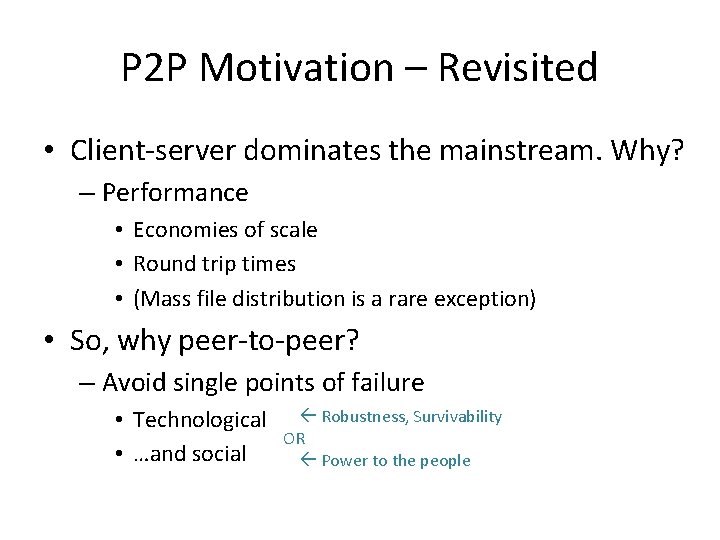 P2P Motivation – Revisited

• Client-server dominates the mainstream. Why?
  – Performance
    • Economies of scale
    • Round trip times
    • (Mass file distribution is a rare exception)
• So, why peer-to-peer?
  – Avoid single points of failure
    • Technological ← Robustness, Survivability
    OR
    • …and social ← Power to the people